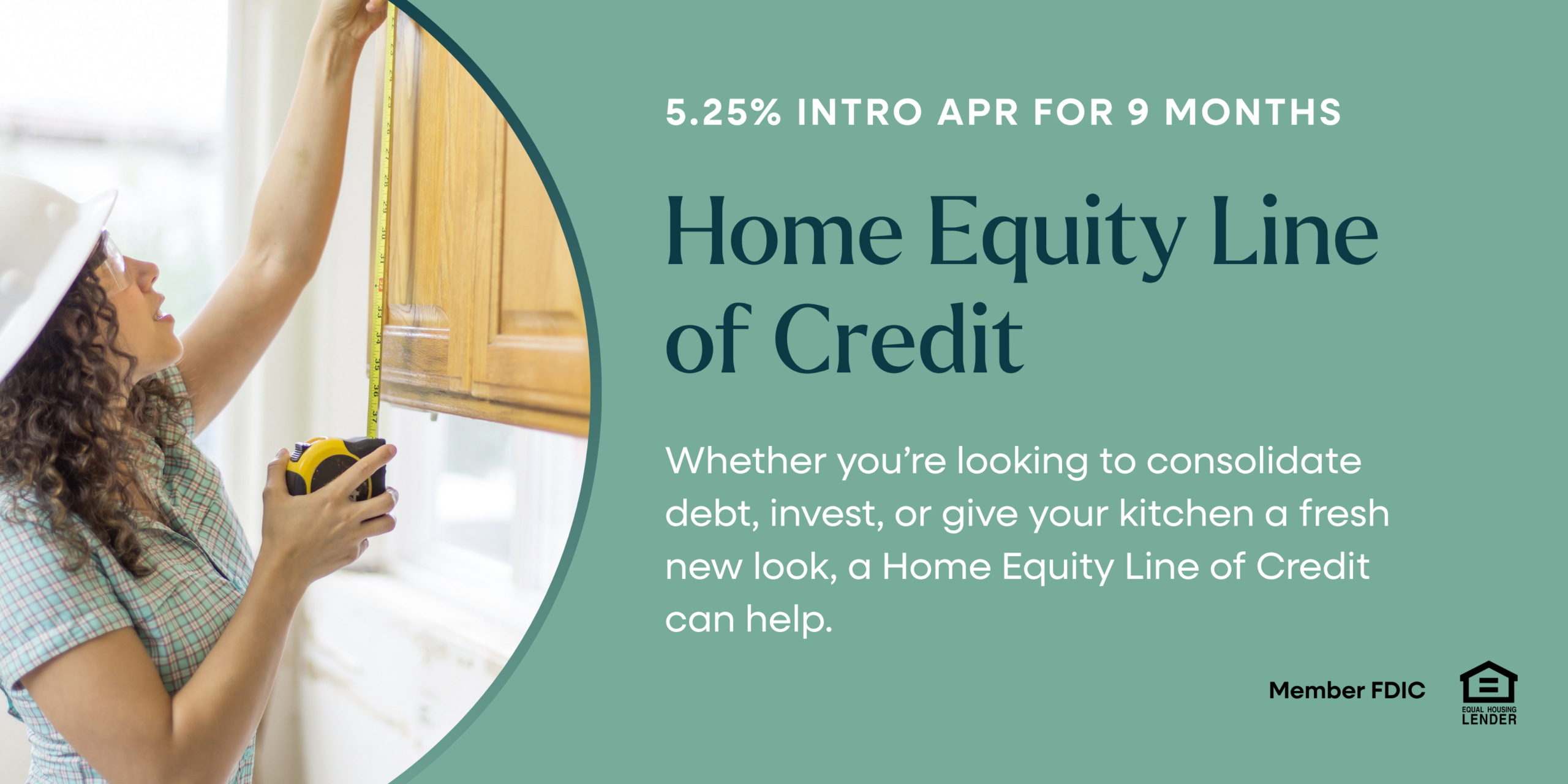 5.25% INTRO APR FOR 9 MONTHS

Home Equity Line of Credit

Whether you're looking to consolidate debt, invest, or give your kitchen a fresh new look, a Home Equity Line of Credit can help.

Member FDIC

EQUAL HOUSING LENDER